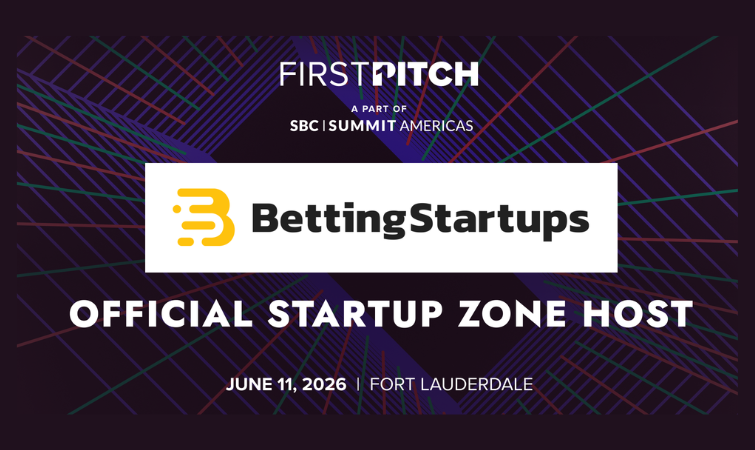 FIRSTPITCH
A PART OF
SBC | SUMMIT AMERICAS

BettingStartups

OFFICIAL STARTUP ZONE HOST

JUNE 11, 2026 | FORT LAUDERDALE